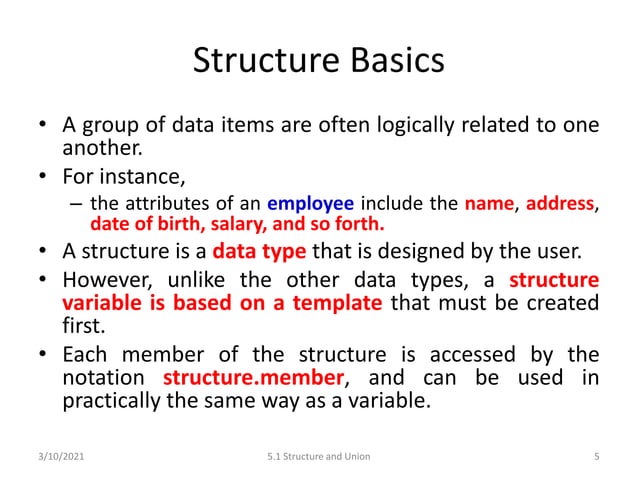 Structure Basics

• A group of data items are often logically related to one another.

• For instance,

– the attributes of an employee include the name, address, date of birth, salary, and so forth.

• A structure is a data type that is designed by the user.

• However, unlike the other data types, a structure variable is based on a template that must be created first.

• Each member of the structure is accessed by the notation structure.member, and can be used in practically the same way as a variable.

3/10/2021 5.1 Structure and Union 5